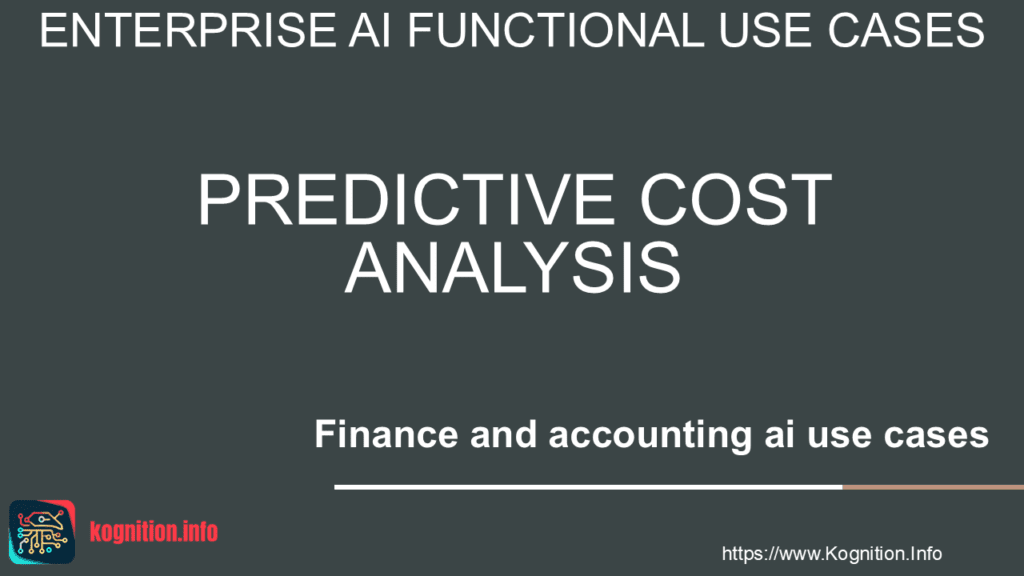 ENTERPRISE AI FUNCTIONAL USE CASES

PREDICTIVE COST ANALYSIS

Finance and accounting ai use cases

kognition.info

https://www.Kognition.Info